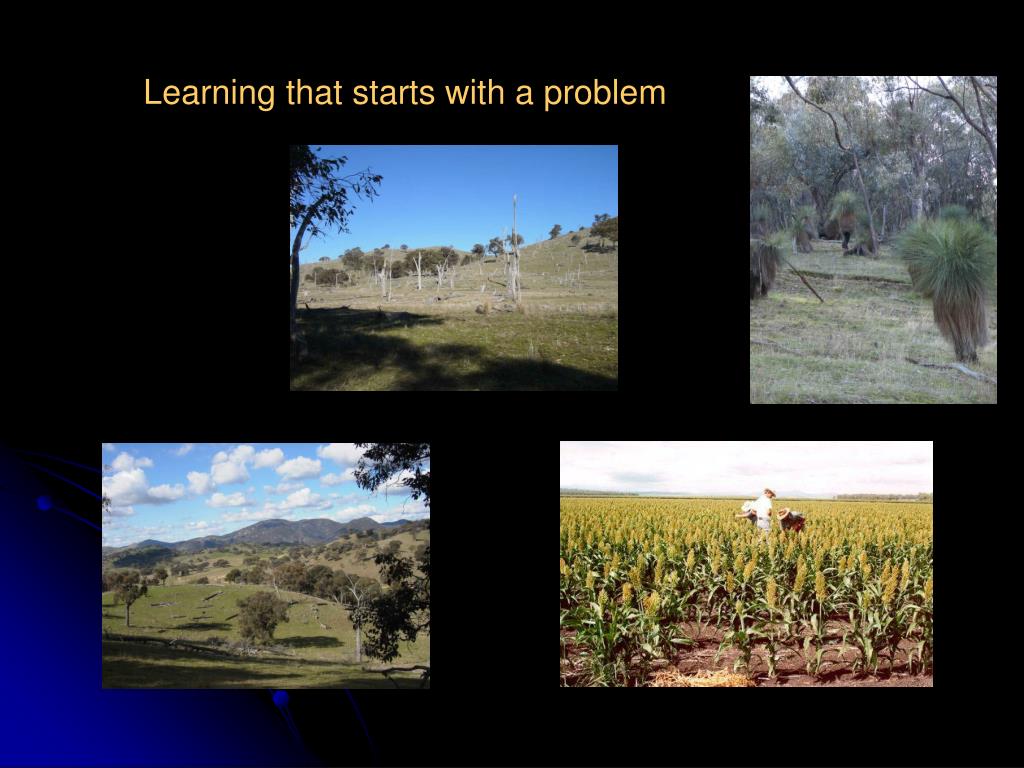 Learning that starts with a problem